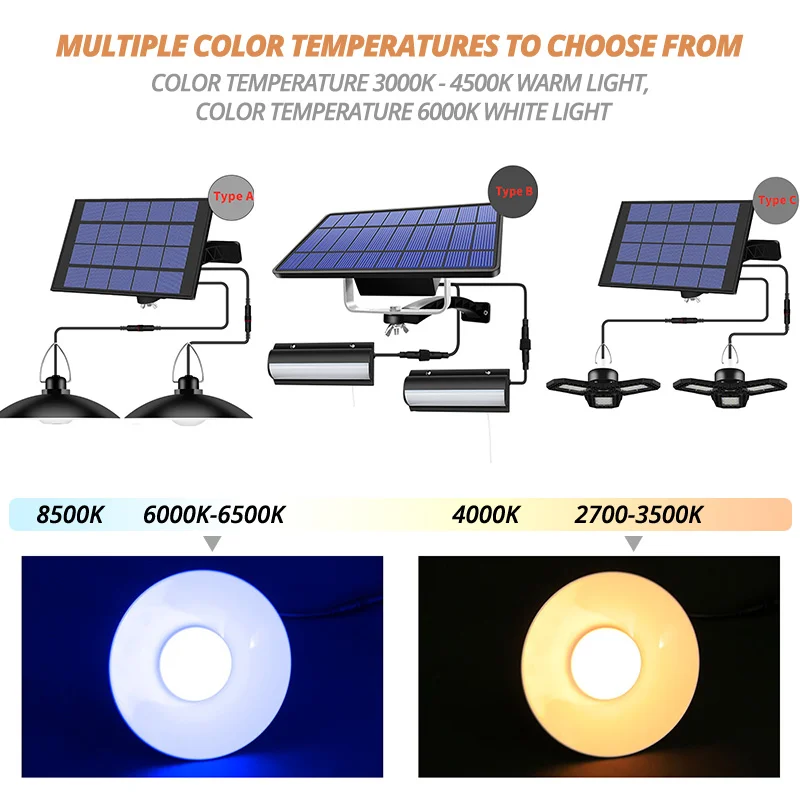 MULTIPLE COLOR TEMPERATURES TO CHOOSE FROM

COLOR TEMPERATURE 3000K - 4500K WARM LIGHT, COLOR TEMPERATURE 6000K WHITE LIGHT

Type A

Type B

Type C

8500K 6000K-6500K 4000K 2700-3500K